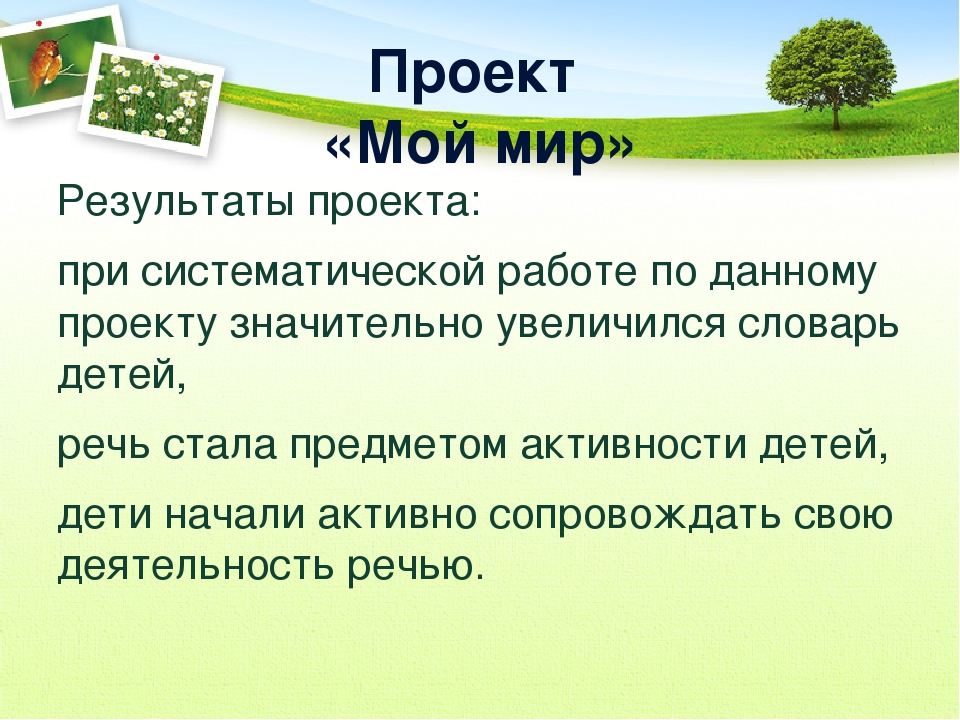 Проект
«Мой мир»

Результаты проекта:

при систематической работе по данному проекту значительно увеличился словарь детей,

речь стала предметом активности детей,

дети начали активно сопровождать свою деятельность речью.